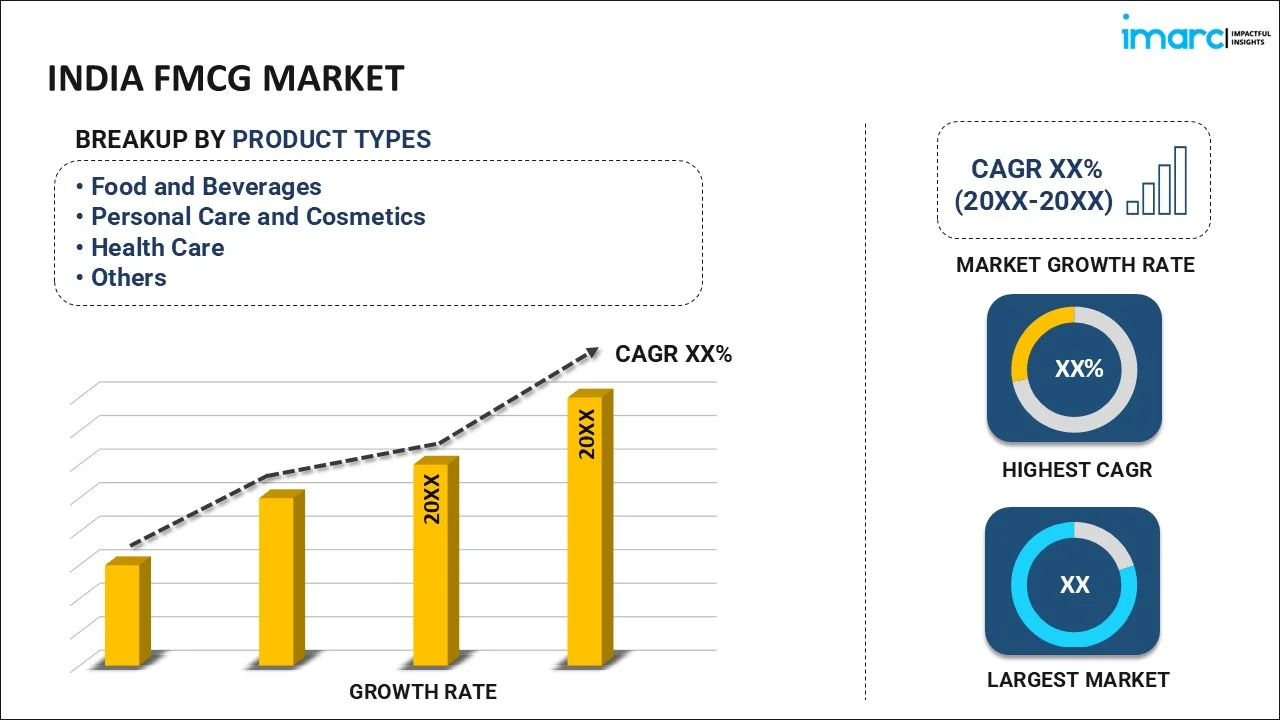 imarc IMPACTFUL INSIGHTS

INDIA FMCG MARKET

BREAKUP BY PRODUCT TYPES

• Food and Beverages
• Personal Care and Cosmetics
• Health Care
• Others

CAGR XX%

20XX

20XX

GROWTH RATE

CAGR XX%
(20XX-20XX)

MARKET GROWTH RATE

XX%

HIGHEST CAGR

XX

LARGEST MARKET